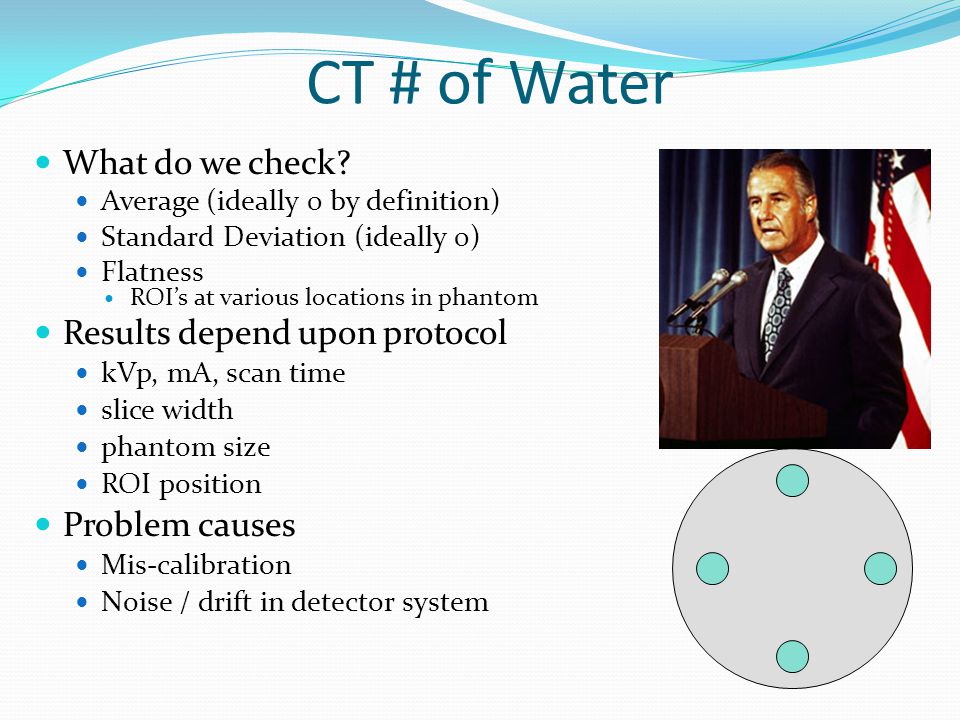 CT # of Water

What do we check?
Average (ideally 0 by definition)
Standard Deviation (ideally 0)
Flatness
ROI's at various locations in phantom

Results depend upon protocol
kVp, mA, scan time
slice width
phantom size
ROI position

Problem causes
Mis-calibration
Noise / drift in detector system